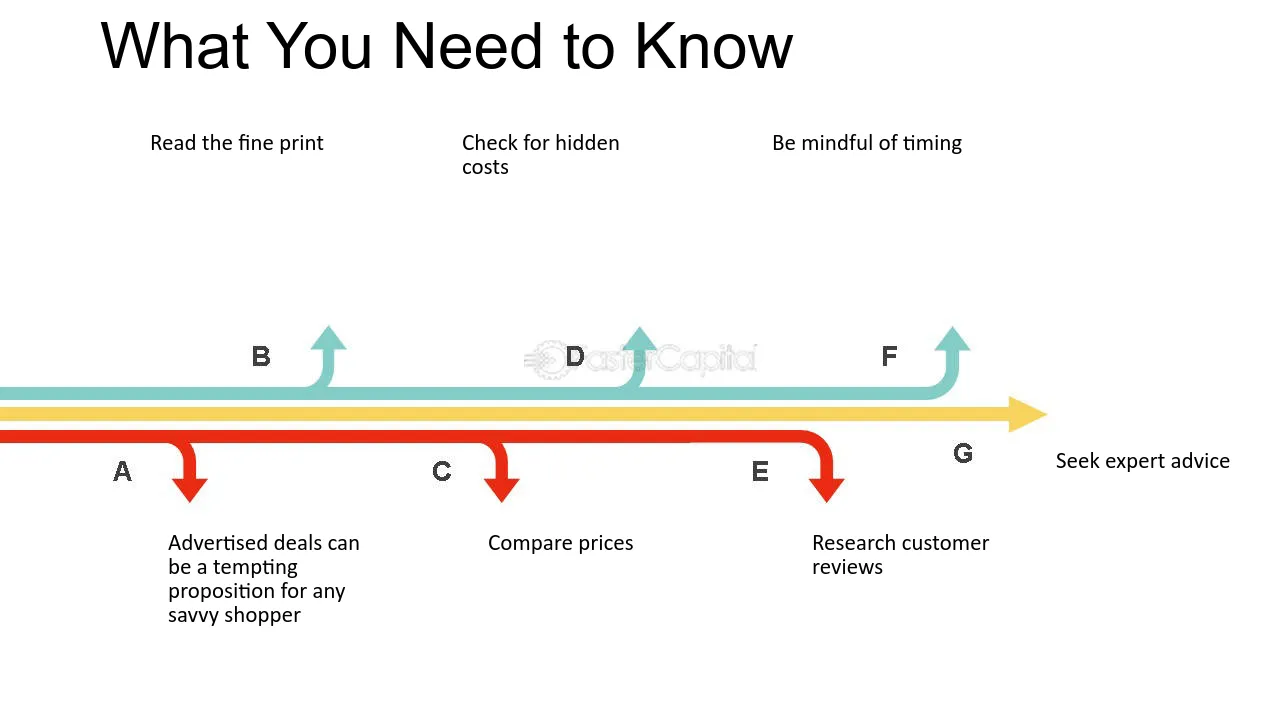 What You Need to Know

Read the fine print

Check for hidden costs

Be mindful of timing

B

D

F

A

C

E

G

Seek expert advice

Advertised deals can be a tempting proposition for any savvy shopper

Compare prices

Research customer reviews

FasterCapital